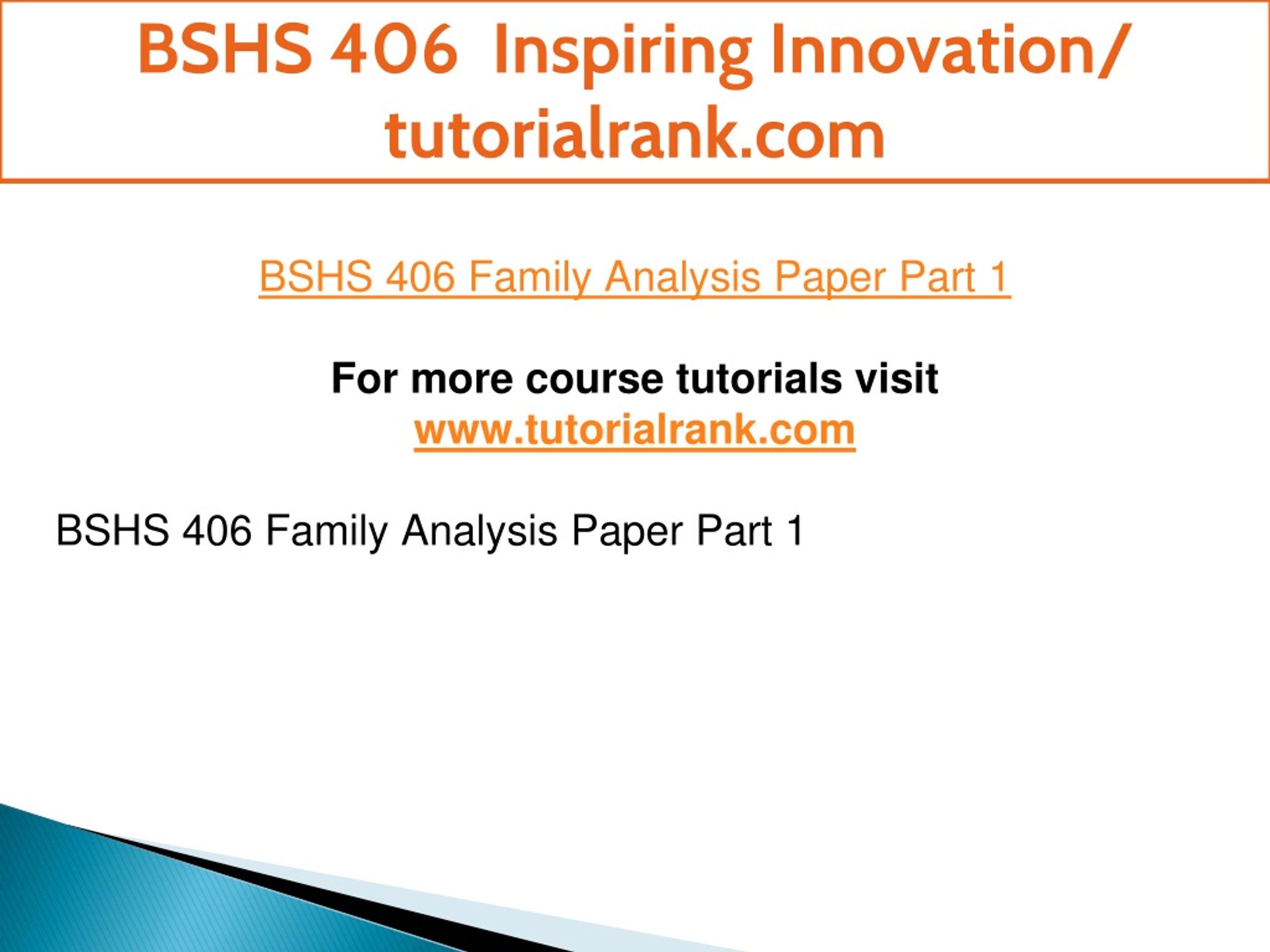 BSHS 406 Inspiring Innovation/ tutorialrank.com

BSHS 406 Family Analysis Paper Part 1

For more course tutorials visit
www.tutorialrank.com

BSHS 406 Family Analysis Paper Part 1